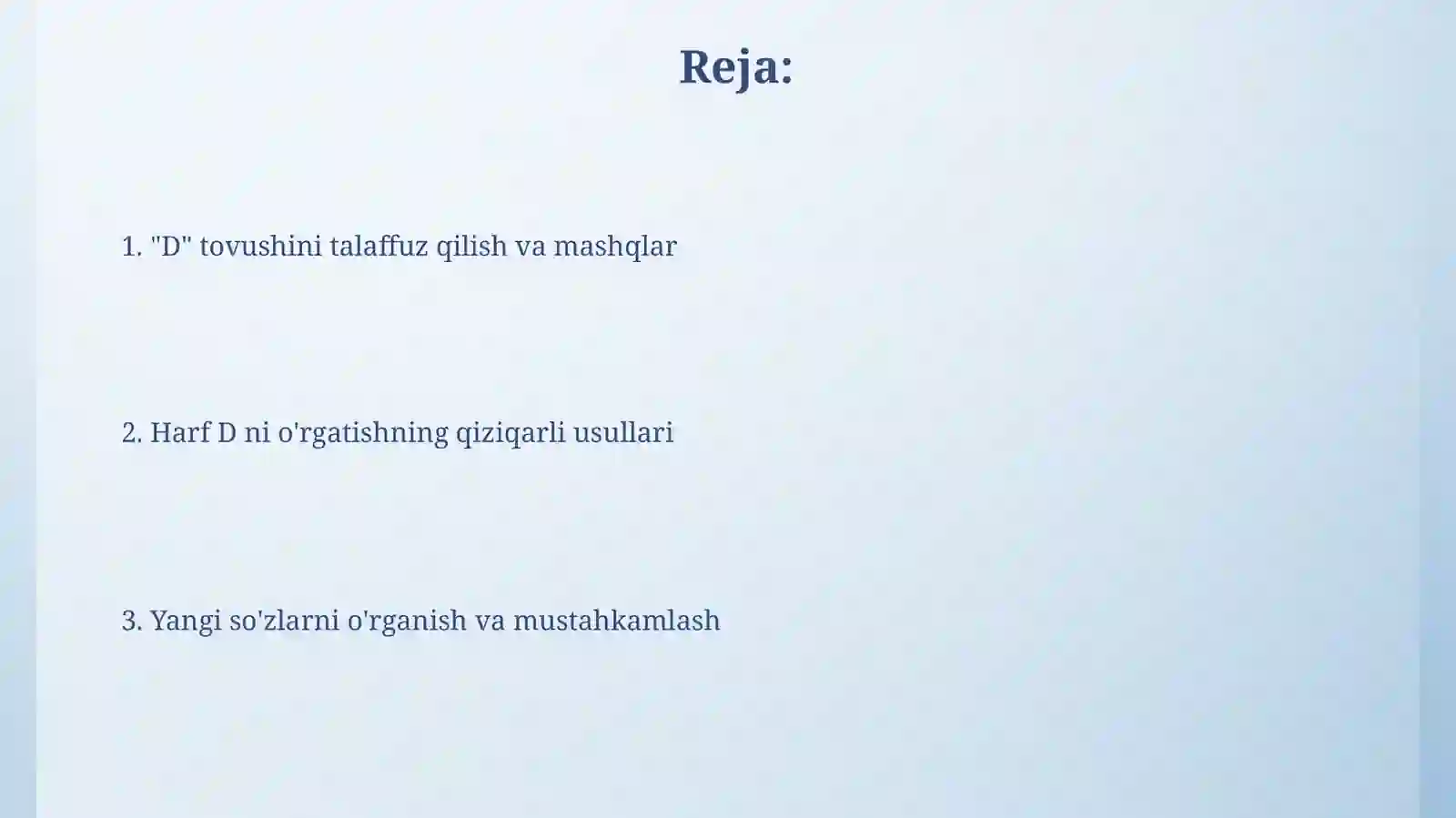 Reja:

1. "D" tovushini talaffuz qilish va mashqlar

2. Harf D ni o'rgatishning qiziqarli usullari

3. Yangi so'zlarni o'rganish va mustahkamlash